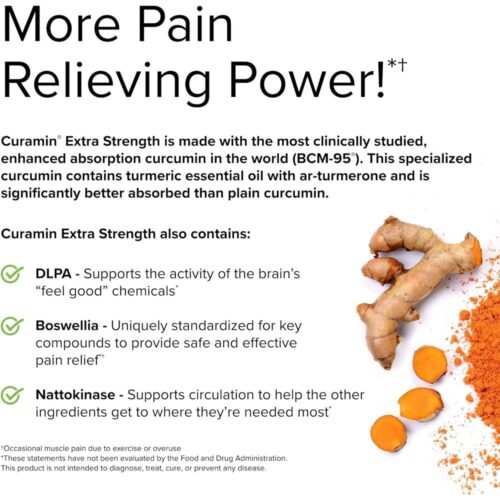 More Pain Relieving Power!*†

Curamin® Extra Strength is made with the most clinically studied, enhanced absorption curcumin in the world (BCM-95®). This specialized curcumin contains turmeric essential oil with ar-turmerone and is significantly better absorbed than plain curcumin.

Curamin Extra Strength also contains:

DLPA - Supports the activity of the brain's "feel good" chemicals*

Boswellia - Uniquely standardized for key compounds to provide safe and effective pain relief*†

Nattokinase - Supports circulation to help the other ingredients get to where they're needed most*

†Occasional muscle pain due to exercise or overuse
*These statements have not been evaluated by the Food and Drug Administration. This product is not intended to diagnose, treat, cure, or prevent any disease.